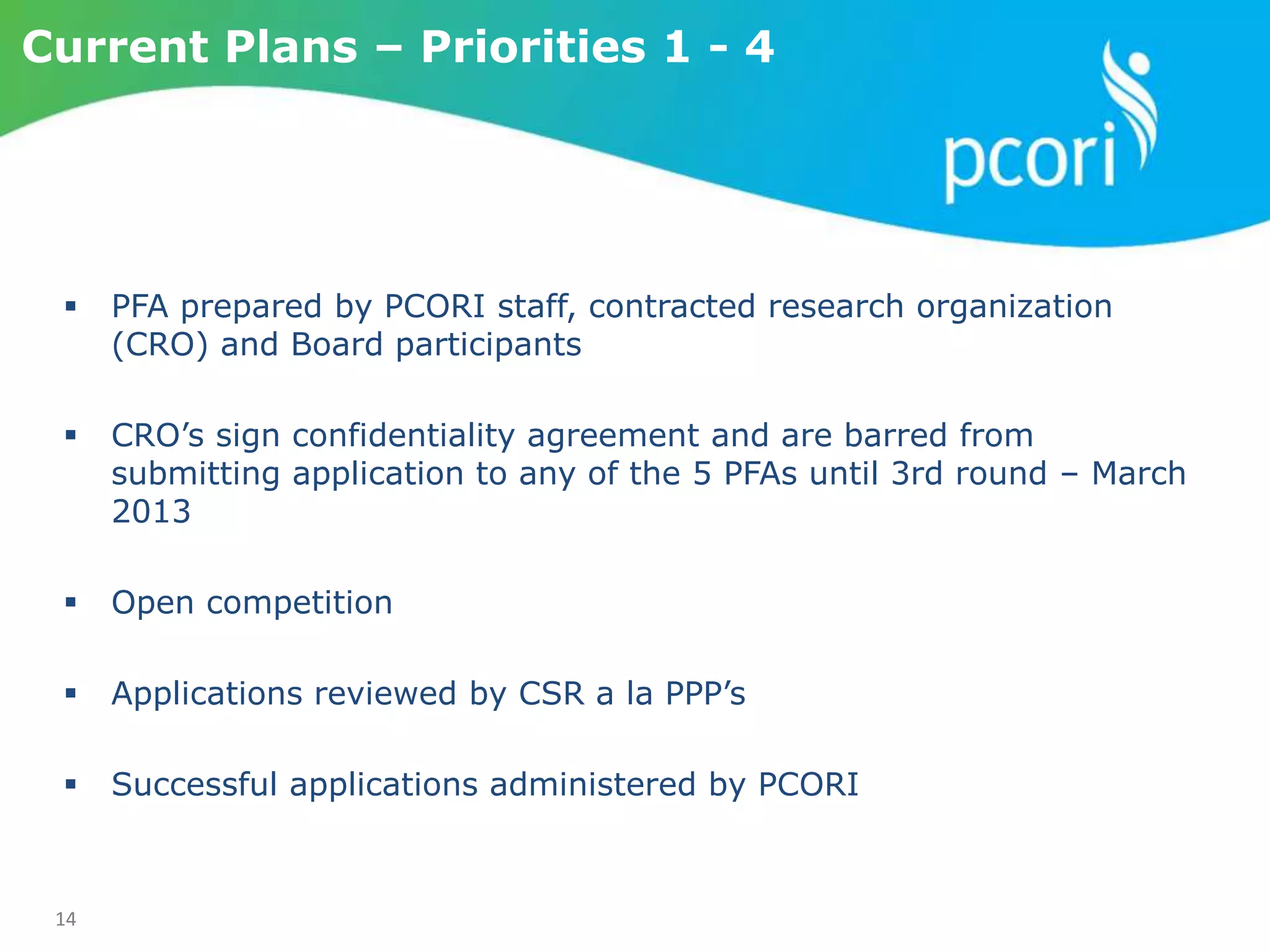 Current Plans – Priorities 1 - 4

pcori

▪ PFA prepared by PCORI staff, contracted research organization (CRO) and Board participants

▪ CRO’s sign confidentiality agreement and are barred from submitting application to any of the 5 PFAs until 3rd round – March 2013

▪ Open competition

▪ Applications reviewed by CSR a la PPP’s

▪ Successful applications administered by PCORI

14